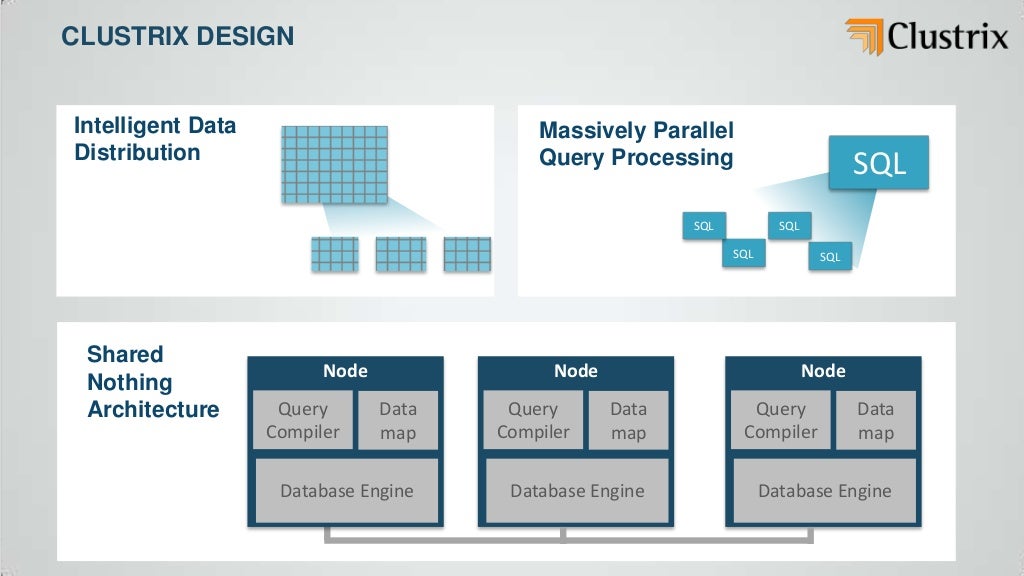 CLUSTRIX DESIGN

Clustrix

Intelligent Data Distribution

Massively Parallel Query Processing

SQL

SQL

SQL

SQL

SQL

Shared Nothing Architecture

Node

Query Compiler

Data map

Database Engine

Node

Query Compiler

Data map

Database Engine

Node

Query Compiler

Data map

Database Engine